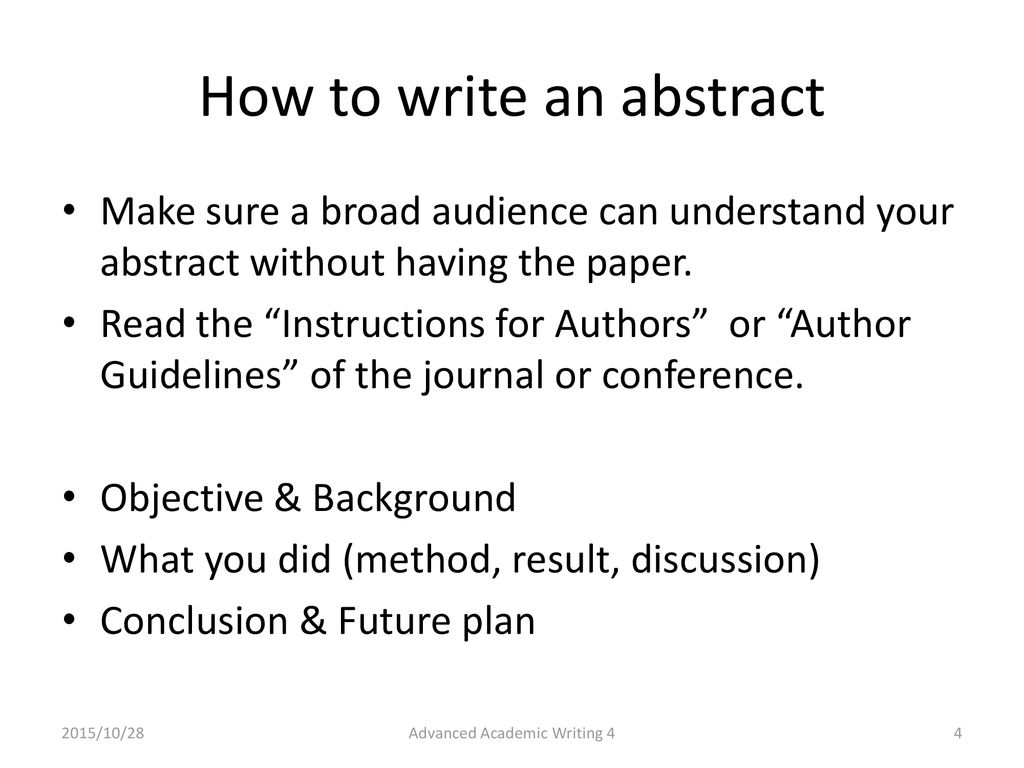 How to write an abstract

• Make sure a broad audience can understand your abstract without having the paper.
• Read the “Instructions for Authors” or “Author Guidelines” of the journal or conference.

• Objective & Background
• What you did (method, result, discussion)
• Conclusion & Future plan

2015/10/28 Advanced Academic Writing 4 4